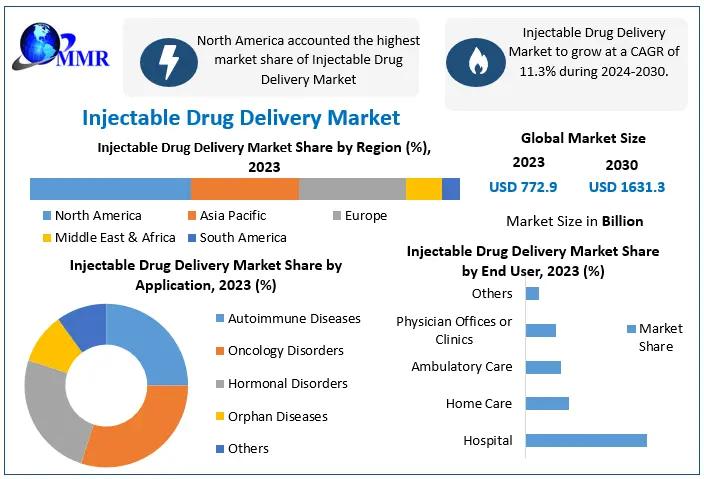 MMR

North America accounted the highest market share of Injectable Drug Delivery Market

Injectable Drug Delivery Market to grow at a CAGR of 11.3% during 2024-2030.

Injectable Drug Delivery Market

Injectable Drug Delivery Market Share by Region (%), 2023

North America
Asia Pacific
Europe
Middle East & Africa
South America

Global Market Size

2023
USD 772.9

2030
USD 1631.3

Market Size in Billion

Injectable Drug Delivery Market Share by Application, 2023 (%)

Autoimmune Diseases
Oncology Disorders
Hormonal Disorders
Orphan Diseases
Others

Injectable Drug Delivery Market Share by End User, 2023 (%)

Others
Physician Offices or Clinics
Ambulatory Care
Home Care
Hospital

Market Share